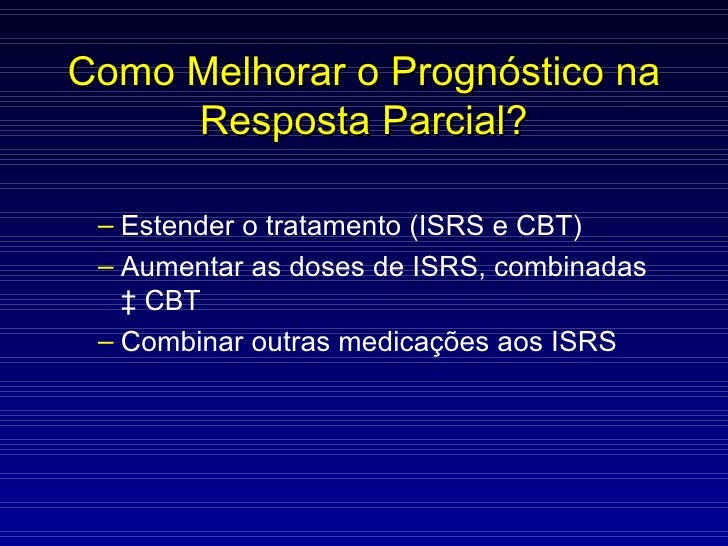 Como Melhorar o Prognóstico na Resposta Parcial?

– Estender o tratamento (ISRS e CBT)
– Aumentar as doses de ISRS, combinadas ‡ CBT
– Combinar outras medicações aos ISRS